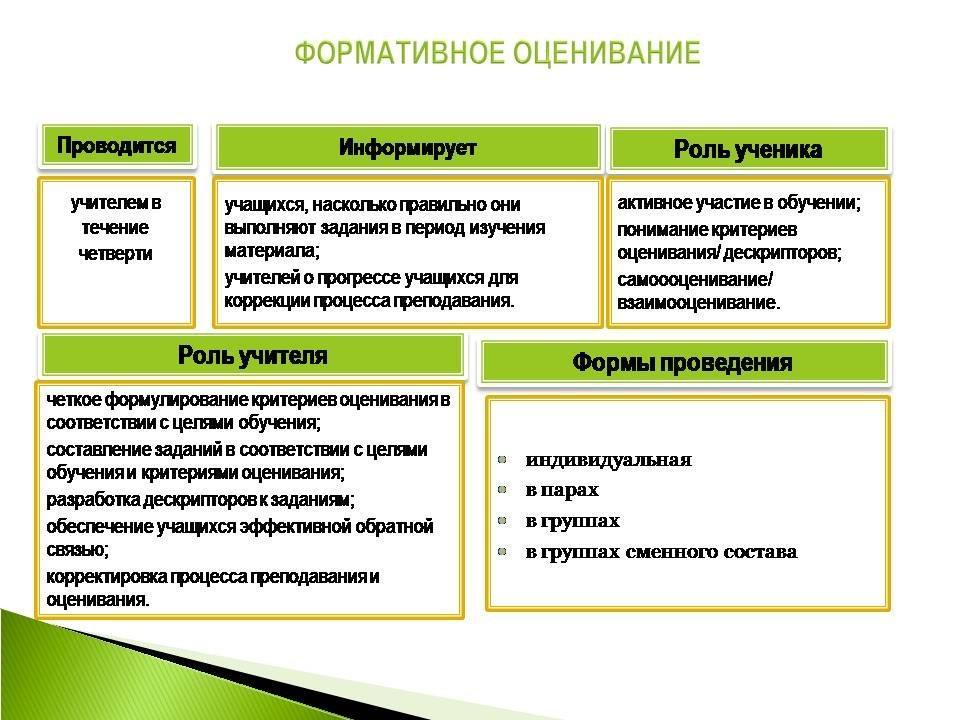 ФОРМАТИВНОЕ ОЦЕНИВАНИЕ

Проводится

учителем в течение четверти

Информирует

учащихся, насколько правильно они выполняют задания в период изучения материала;

учителей о прогрессе учащихся для коррекции процесса преподавания.

Роль ученика

активное участие в обучении;

понимание критериев оценивания/ дескрипторов;

самооценивание/ взаимооценивание.

Роль учителя

четкое формулирование критериев оценивания в соответствии с целями обучения;

составление заданий в соответствии с целями обучения и критериями оценивания;

разработка дескрипторов к заданиям;

обеспечение учащихся эффективной обратной связью;

корректировка процесса преподавания и оценивания.

Формы проведения

индивидуальная

в парах

в группах

в группах сменного состава